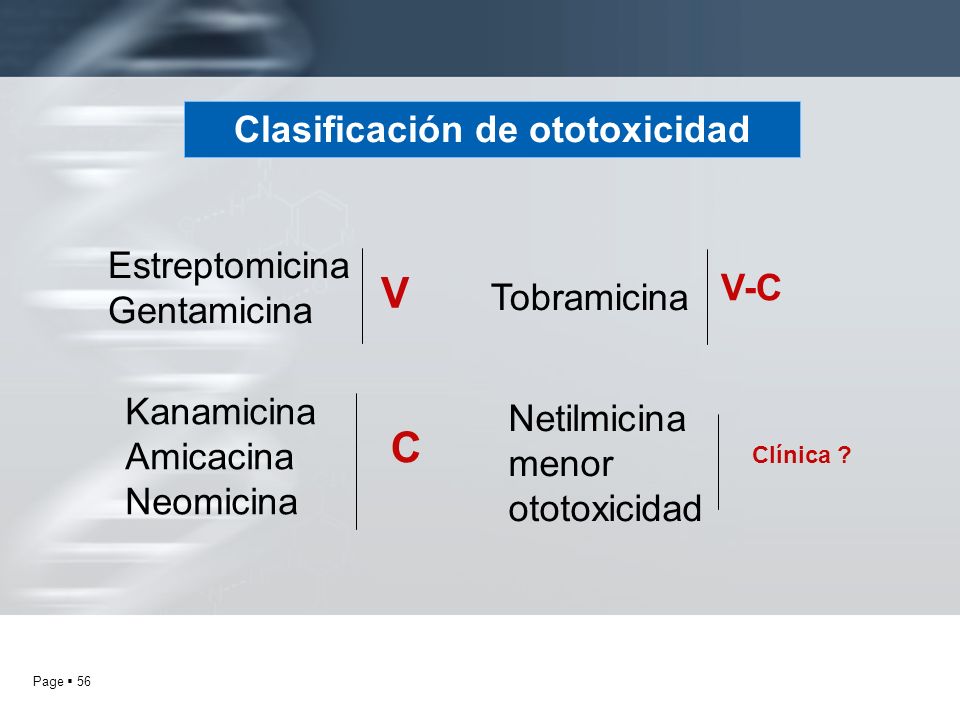 Clasificación de ototoxicidad

Estreptomicina
Gentamicina

V

Tobramicina

V-C

Kanamicina
Amicacina
Neomicina

C

Netilmicina
menor
ototoxicidad

Clínica ?

Page ▪ 56